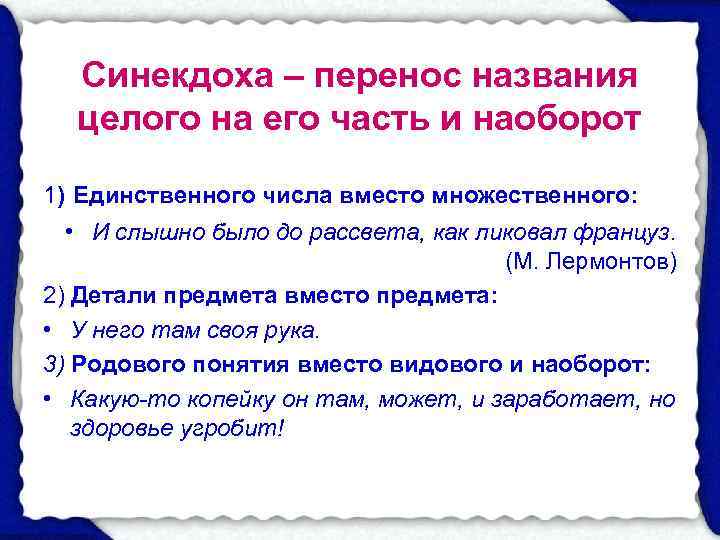 Синекдоха – перенос названия целого на его часть и наоборот

1) Единственного числа вместо множественного:

• И слышно было до рассвета, как ликовал француз. (М. Лермонтов)

2) Детали предмета вместо предмета:

• У него там своя рука.

3) Родового понятия вместо видового и наоборот:

• Какую-то копейку он там, может, и заработает, но здоровье угробит!